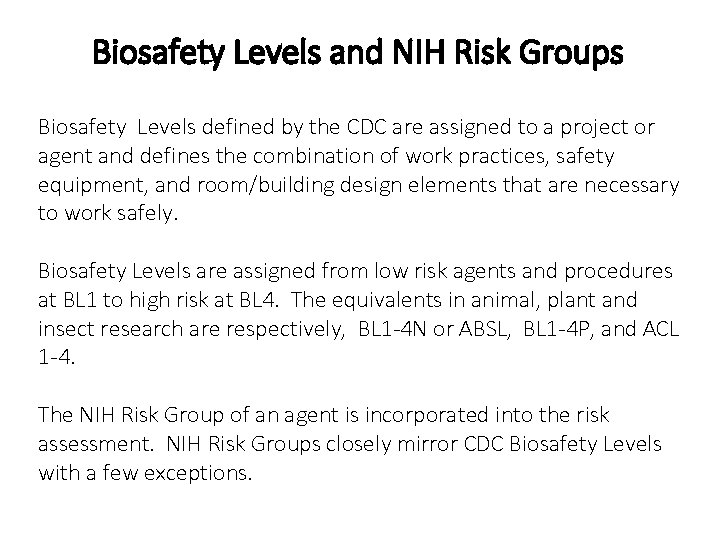 Biosafety Levels and NIH Risk Groups

Biosafety Levels defined by the CDC are assigned to a project or agent and defines the combination of work practices, safety equipment, and room/building design elements that are necessary to work safely.

Biosafety Levels are assigned from low risk agents and procedures at BL1 to high risk at BL4. The equivalents in animal, plant and insect research are respectively, BL1-4N or ABSL, BL1-4P, and ACL 1-4.

The NIH Risk Group of an agent is incorporated into the risk assessment. NIH Risk Groups closely mirror CDC Biosafety Levels with a few exceptions.